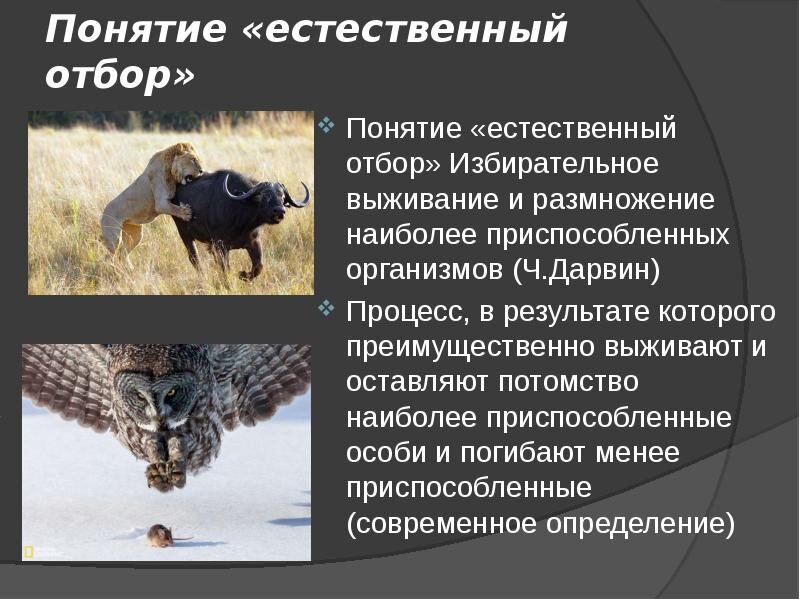 Понятие «естественный отбор»

Понятие «естественный отбор» Избирательное выживание и размножение наиболее приспособленных организмов (Ч.Дарвин)

Процесс, в результате которого преимущественно выживают и оставляют потомство наиболее приспособленные особи и погибают менее приспособленные (современное определение)